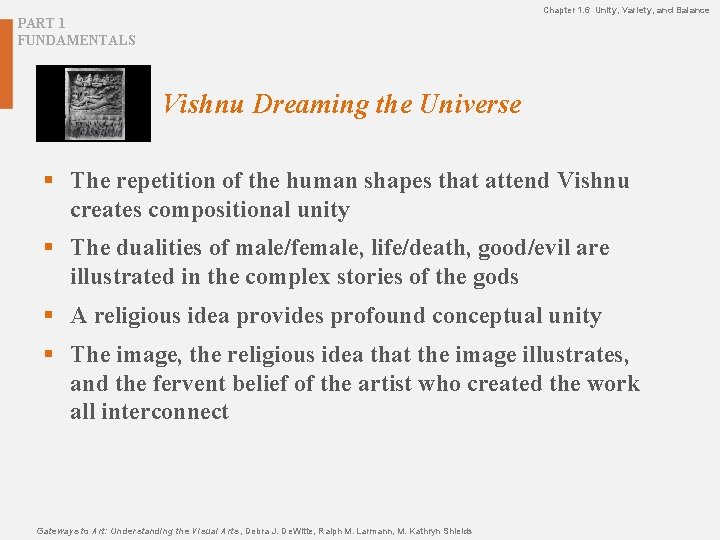 PART 1
FUNDAMENTALS

Chapter 1.6 Unity, Variety, and Balance

Vishnu Dreaming the Universe

▪ The repetition of the human shapes that attend Vishnu creates compositional unity

▪ The dualities of male/female, life/death, good/evil are illustrated in the complex stories of the gods

▪ A religious idea provides profound conceptual unity

▪ The image, the religious idea that the image illustrates, and the fervent belief of the artist who created the work all interconnect

Gateways to Art: Understanding the Visual Arts, Debra J. DeWitte, Ralph M. Larmann, M. Kathryn Shields